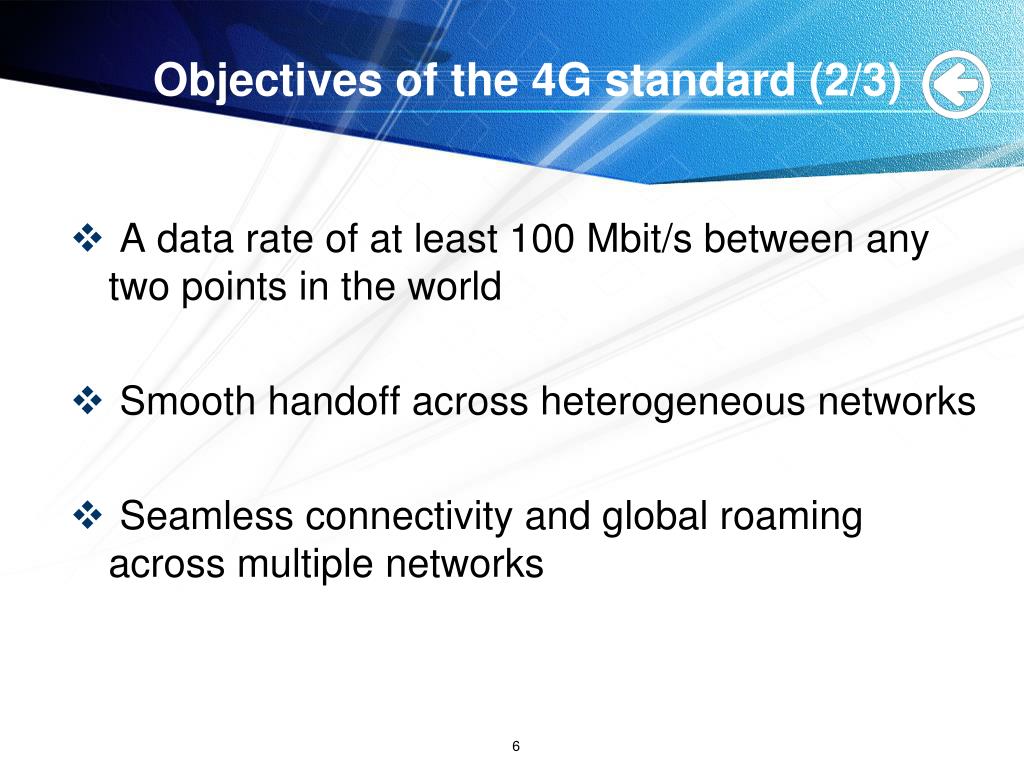 Objectives of the 4G standard (2/3)

❖ A data rate of at least 100 Mbit/s between any two points in the world

❖ Smooth handoff across heterogeneous networks

❖ Seamless connectivity and global roaming across multiple networks

6